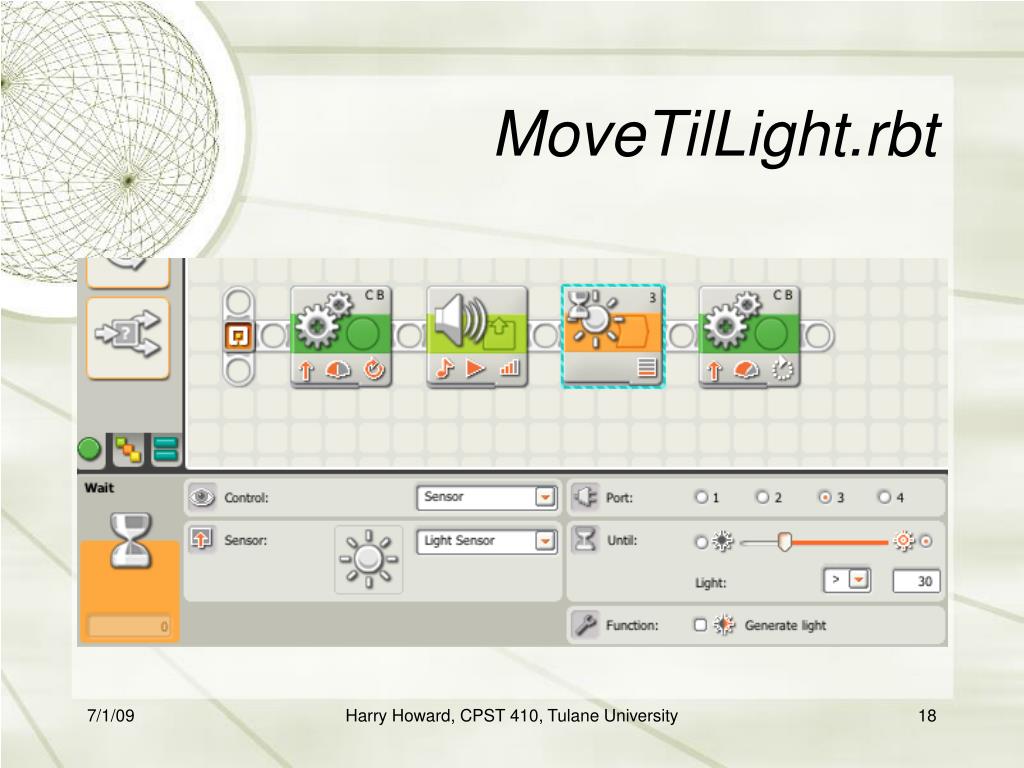 MoveTilLight.rbt

C B

3

C B

Wait

0

Control:

Sensor

Sensor:

Light Sensor

Port:

1

2

3

4

Until:

Light:

>

30

Function:

Generate light

7/1/09

Harry Howard, CPST 410, Tulane University

18